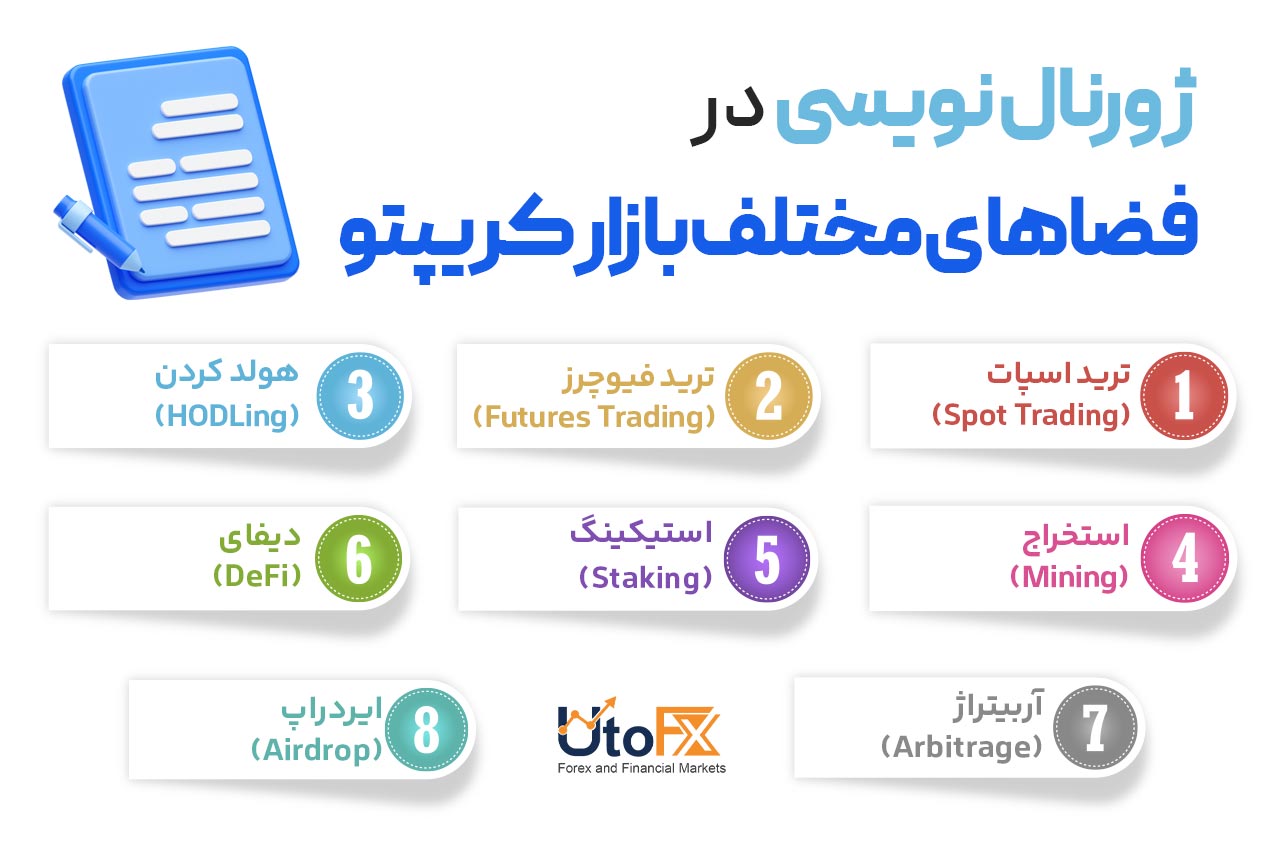 ژورنال نویسی در
فضاهای مختلف بازار کریپتو

1
ترید اسپات
(Spot Trading)

2
ترید فیوچرز
(Futures Trading)

3
هولد کردن
(HODLing)

4
استخراج
(Mining)

5
استیکینگ
(Staking)

6
دیفای
(DeFi)

7
آربیتراژ
(Arbitrage)

UtoFX
Forex and Financial Markets

8
ایردراپ
(Airdrop)